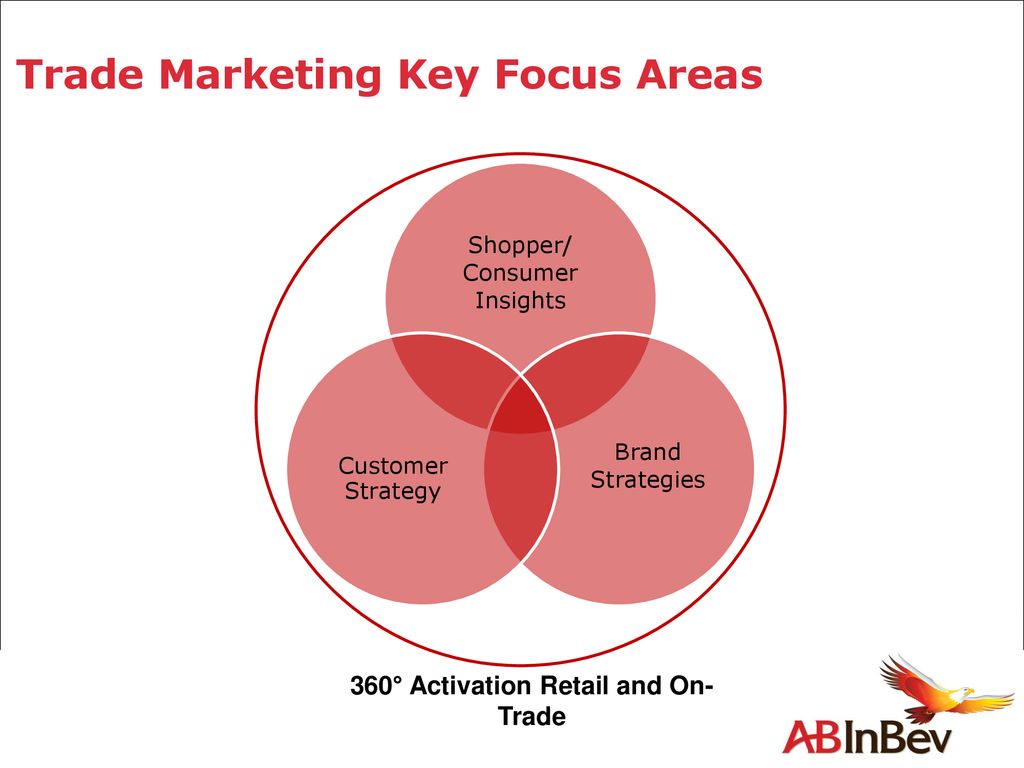 Trade Marketing Key Focus Areas

Shopper/ Consumer Insights

Customer Strategy

Brand Strategies

360° Activation Retail and On-Trade

ABInBev